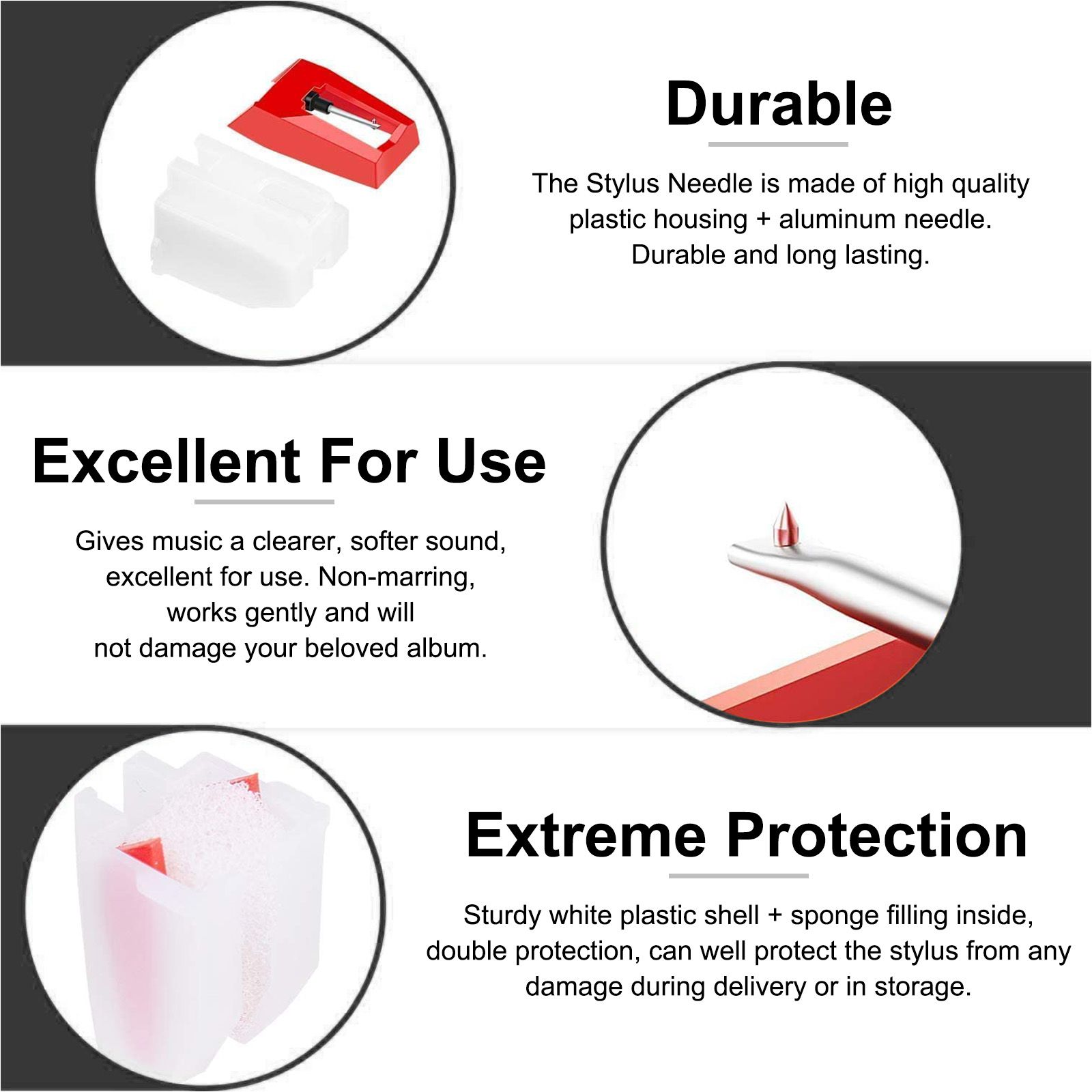 Durable

The Stylus Needle is made of high quality plastic housing + aluminum needle. Durable and long lasting.

Excellent For Use

Gives music a clearer, softer sound, excellent for use. Non-marring, works gently and will not damage your beloved album.

Extreme Protection

Sturdy white plastic shell + sponge filling inside, double protection, can well protect the stylus from any damage during delivery or in storage.